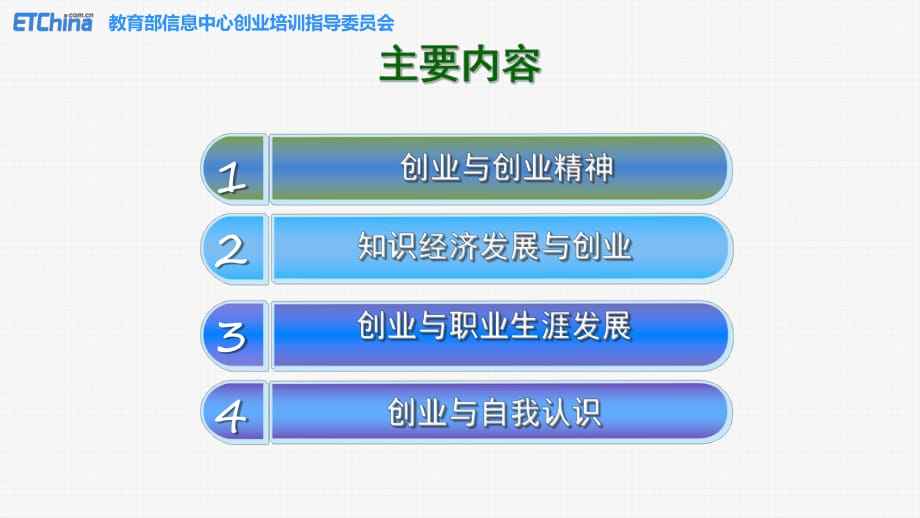 ETChina .com.cn 教育部信息中心创业培训指导委员会

主要内容

1 创业与创业精神

2 知识经济发展与创业

3 创业与职业生涯发展

4 创业与自我认识